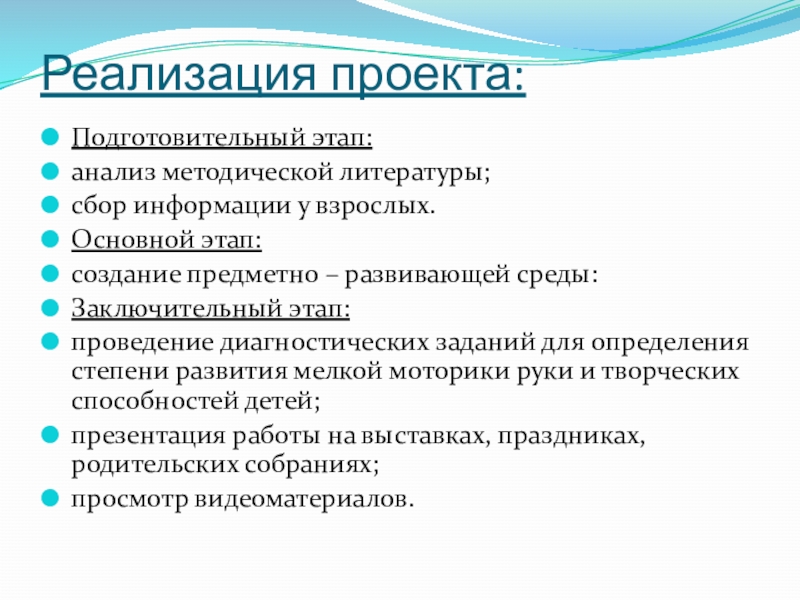 Реализация проекта:

Подготовительный этап:

анализ методической литературы;

сбор информации у взрослых.

Основной этап:

создание предметно – развивающей среды:

Заключительный этап:

проведение диагностических заданий для определения степени развития мелкой моторики руки и творческих способностей детей;

презентация работы на выставках, праздниках, родительских собраниях;

просмотр видеоматериалов.